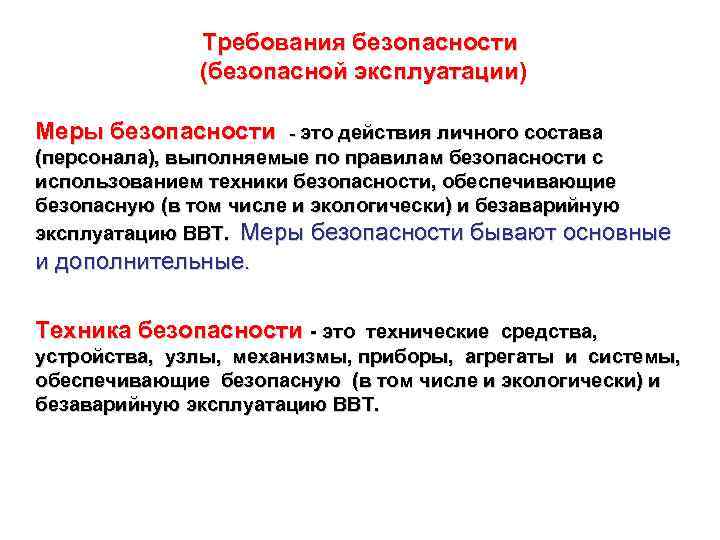 Требования безопасности
(безопасной эксплуатации)

Меры безопасности - это действия личного состава (персонала), выполняемые по правилам безопасности с использованием техники безопасности, обеспечивающие безопасную (в том числе и экологически) и безаварийную эксплуатацию ВВТ. Меры безопасности бывают основные и дополнительные.

Техника безопасности - это технические средства, устройства, узлы, механизмы, приборы, агрегаты и системы, обеспечивающие безопасную (в том числе и экологически) и безаварийную эксплуатацию ВВТ.